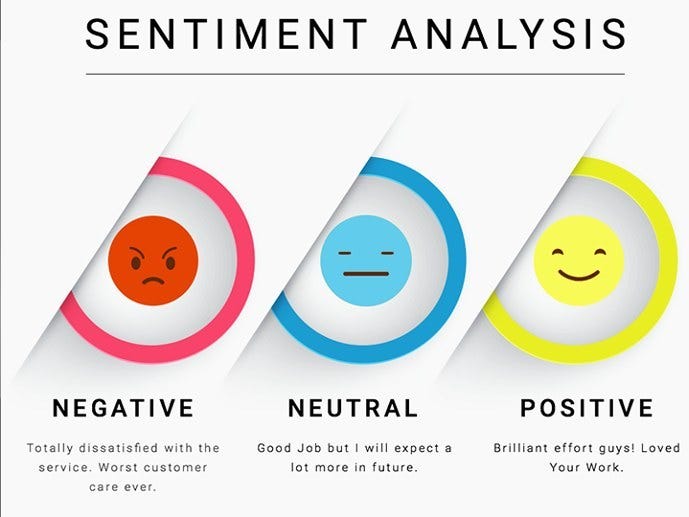 SENTIMENT ANALYSIS

NEGATIVE

Totally dissatisfied with the service. Worst customer care ever.

NEUTRAL

Good Job but I will expect a lot more in future.

POSITIVE

Brilliant effort guys! Loved Your Work.